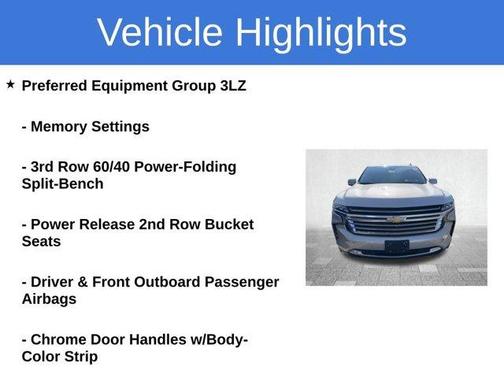 Vehicle Highlights

★ Preferred Equipment Group 3LZ

- Memory Settings

- 3rd Row 60/40 Power-Folding Split-Bench

- Power Release 2nd Row Bucket Seats

- Driver & Front Outboard Passenger Airbags

- Chrome Door Handles w/Body-Color Strip